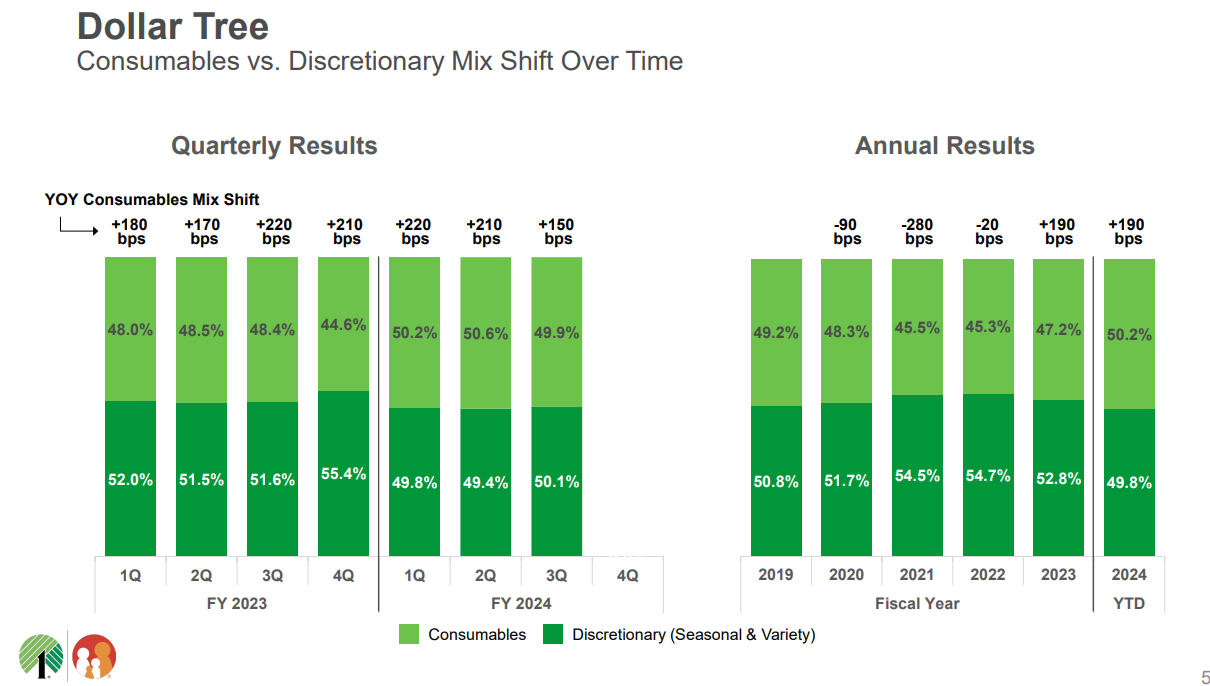 Dollar Tree
Consumables vs. Discretionary Mix Shift Over Time

Quarterly Results

YOY Consumables Mix Shift

+180 bps +170 bps +220 bps +210 bps +220 bps +210 bps +150 bps

48.0% 48.5% 48.4% 44.6% 50.2% 50.6% 49.9%

52.0% 51.5% 51.6% 55.4% 49.8% 49.4% 50.1%

1Q 2Q 3Q 4Q 1Q 2Q 3Q 4Q

FY 2023 FY 2024

Annual Results

-90 bps -280 bps -20 bps +190 bps +190 bps

49.2% 48.3% 45.5% 45.3% 47.2% 50.2%

50.8% 51.7% 54.5% 54.7% 52.8% 49.8%

2019 2020 2021 2022 2023 2024

Fiscal Year YTD

Consumables Discretionary (Seasonal & Variety)

5